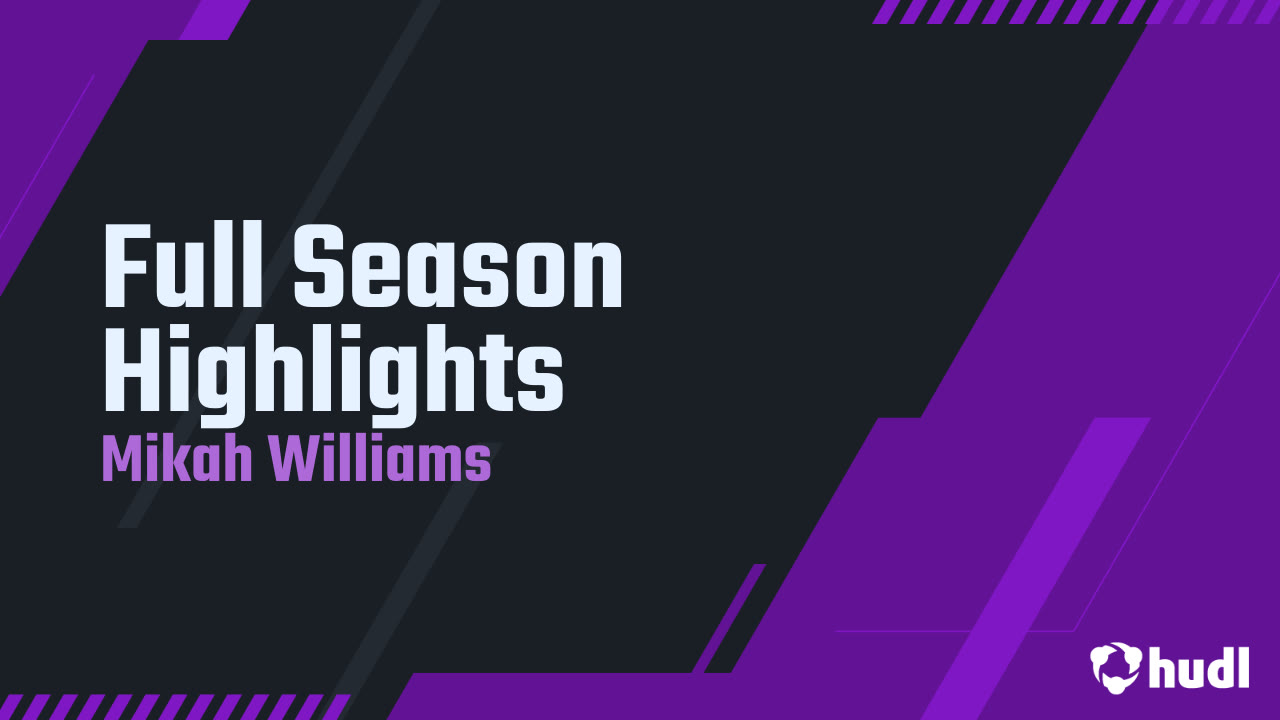 Full Season Highlights
Mikah Williams

hudl